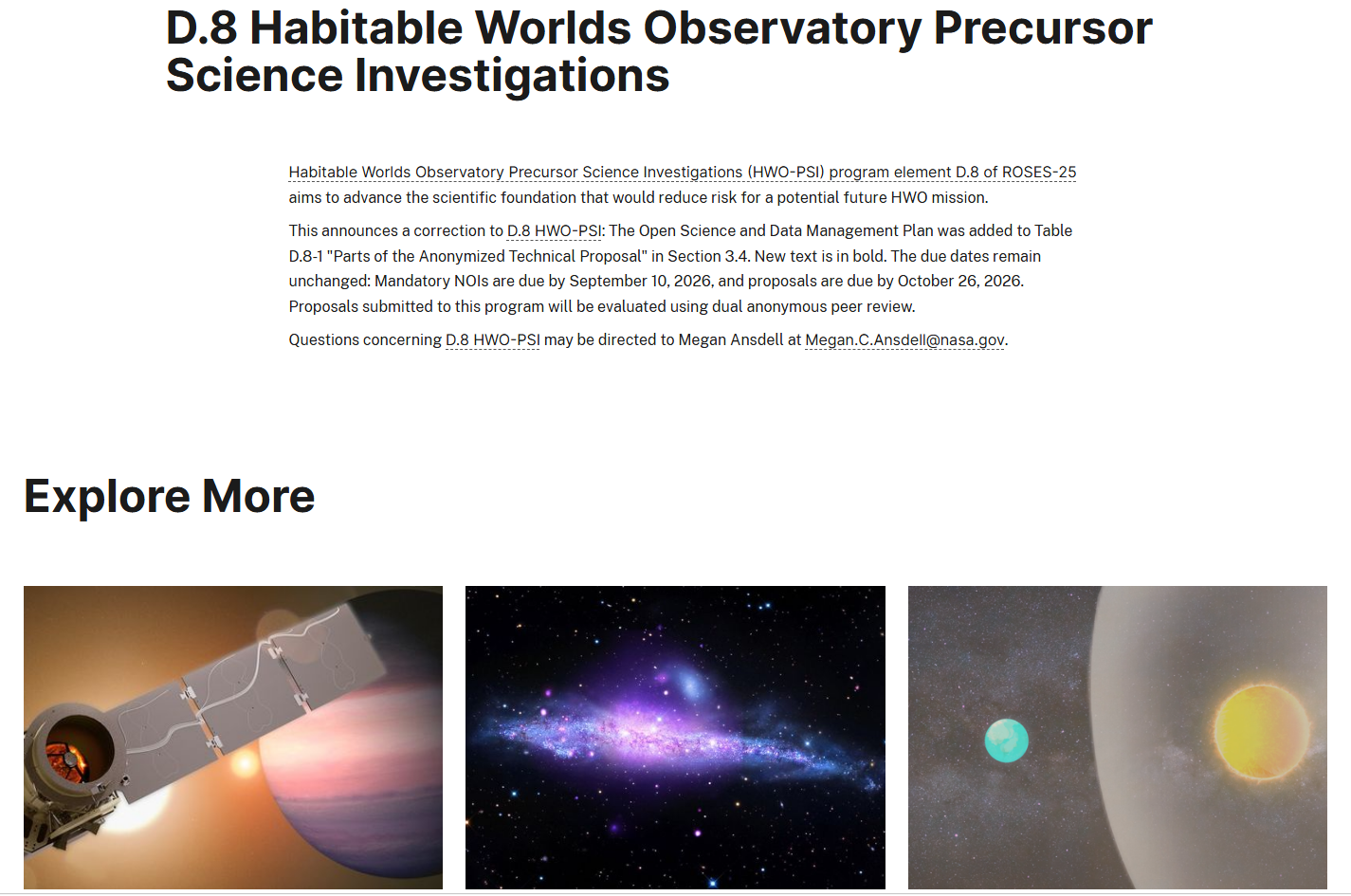 D.8 Habitable Worlds Observatory Precursor Science Investigations

Habitable Worlds Observatory Precursor Science Investigations (HWO-PSI) program element D.8 of ROSES-25 aims to advance the scientific foundation that would reduce risk for a potential future HWO mission.

This announces a correction to D.8 HWO-PSI: The Open Science and Data Management Plan was added to Table D.8-1 "Parts of the Anonymized Technical Proposal" in Section 3.4. New text is in bold. The due dates remain unchanged: Mandatory NOIs are due by September 10, 2026, and proposals are due by October 26, 2026. Proposals submitted to this program will be evaluated using dual anonymous peer review.

Questions concerning D.8 HWO-PSI may be directed to Megan Ansdell at Megan.C.Ansdell@nasa.gov.

Explore More